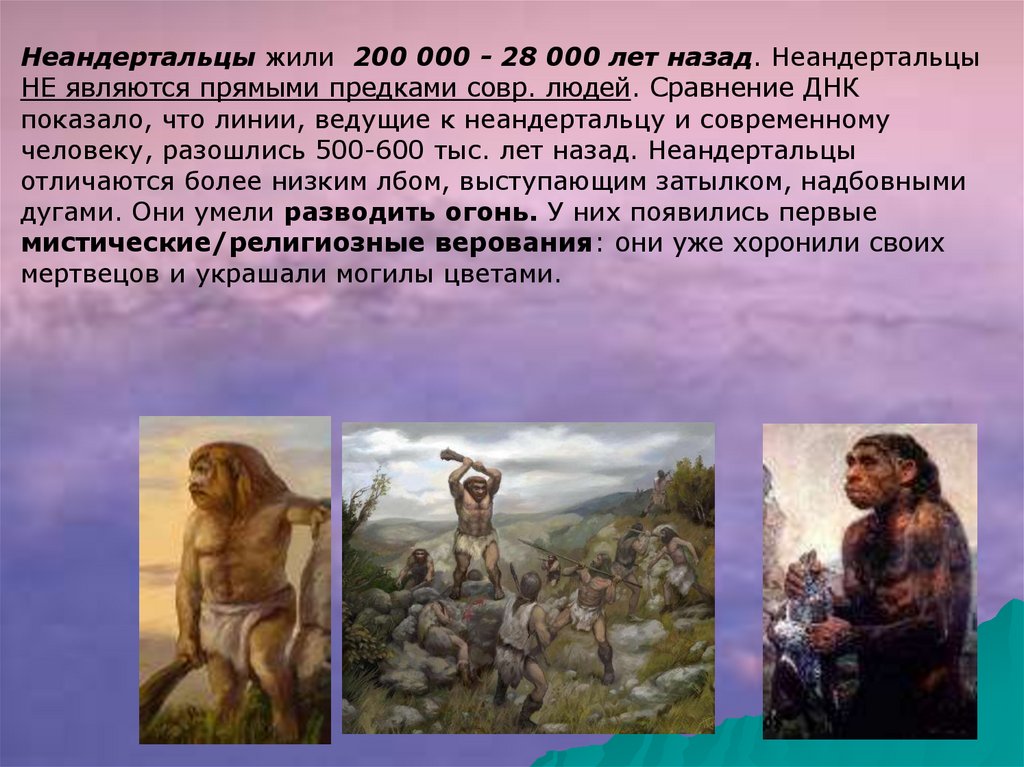 Неандертальцы жили 200 000 - 28 000 лет назад. Неандертальцы НЕ являются прямыми предками совр. людей. Сравнение ДНК показало, что линии, ведущие к неандертальцу и современному человеку, разошлись 500-600 тыс. лет назад. Неандертальцы отличаются более низким лбом, выступающим затылком, надбовными дугами. Они умели разводить огонь. У них появились первые мистические/религиозные верования: они уже хоронили своих мертвецов и украшали могилы цветами.